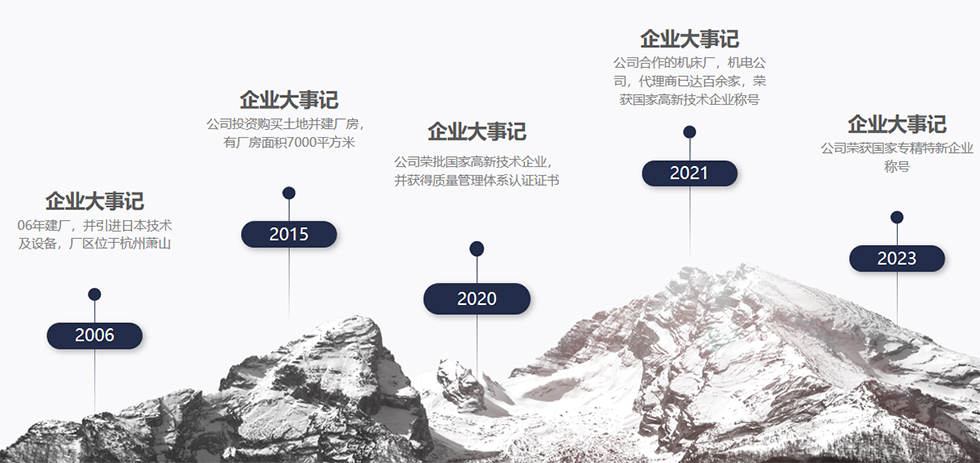 企业大事记
06年建厂，并引进日本技术及设备，厂区位于杭州萧山

2006

企业大事记
公司投资购买土地并建厂房，有厂房面积7000平方米

2015

企业大事记
公司荣批国家高新技术企业，并获得质量管理体系认证证书

2020

企业大事记
公司合作的机床厂，机电公司，代理商已达百余家，荣获国家高新技术企业称号

2021

企业大事记
公司荣获国家专精特新企业称号

2023